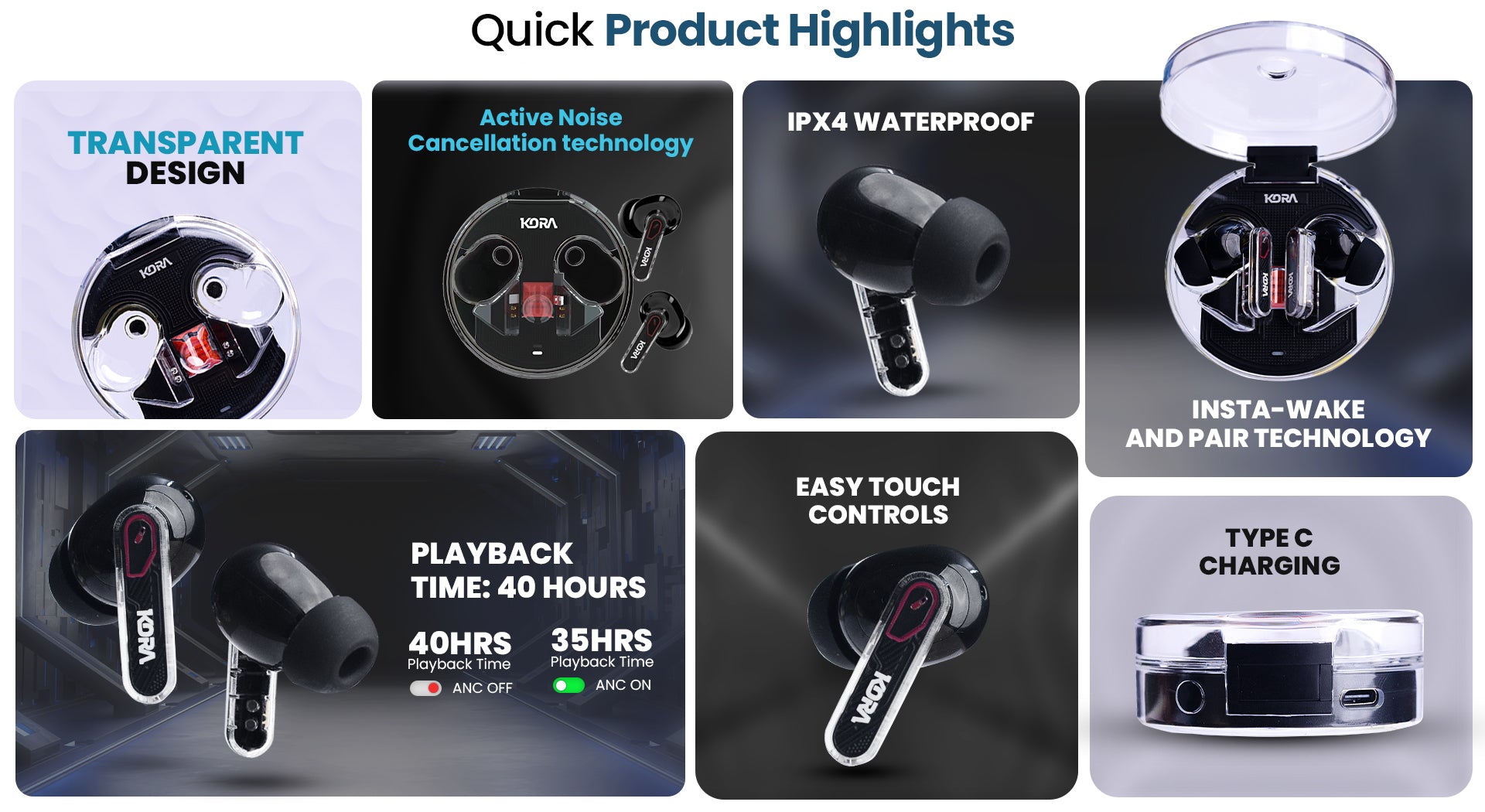 Quick Product Highlights

TRANSPARENT DESIGN

KORA

Active Noise Cancellation technology

KORA

KORA

KORA

IPX4 WATERPROOF

KORA

KORA

KORA

INSTA-WAKE AND PAIR TECHNOLOGY

KORA

PLAYBACK TIME: 40 HOURS

40HRS
Playback Time
ANC OFF

35HRS
Playback Time
ANC ON

EASY TOUCH CONTROLS

KORA

TYPE C CHARGING